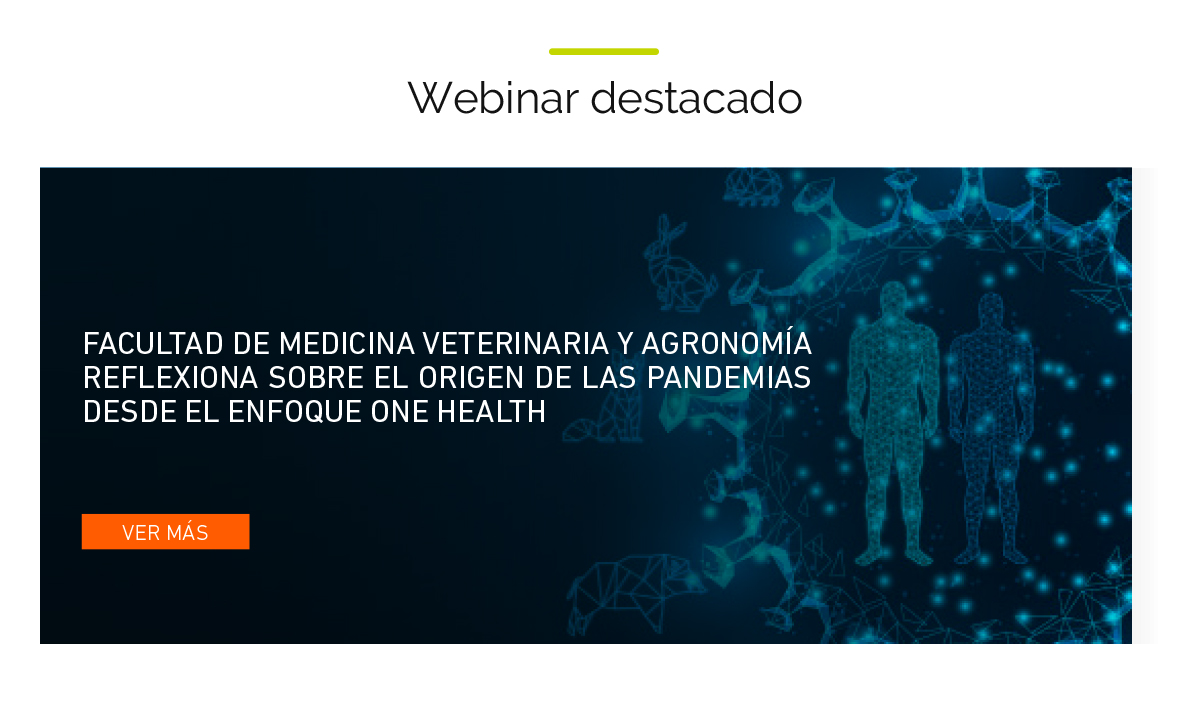 Webinar destacado

FACULTAD DE MEDICINA VETERINARIA Y AGRONOMÍA REFLEXIONA SOBRE EL ORIGEN DE LAS PANDEMIAS DESDE EL ENFOQUE ONE HEALTH

VER MÁS